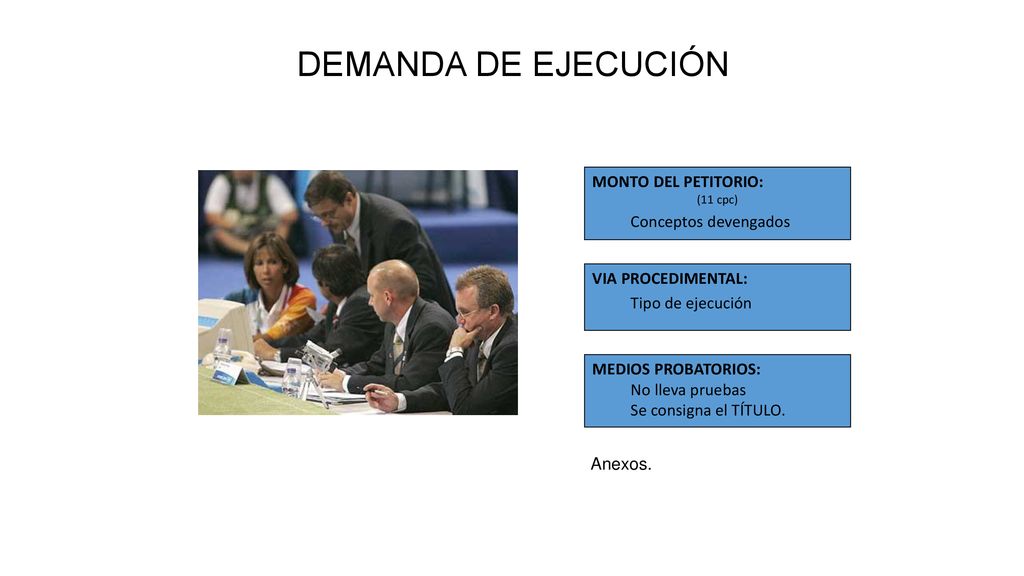 DEMANDA DE EJECUCIÓN

MONTO DEL PETITORIO:
(11 cpc)
Conceptos devengados

VIA PROCEDIMENTAL:
Tipo de ejecución

MEDIOS PROBATORIOS:
No lleva pruebas
Se consigna el TÍTULO.

Anexos.